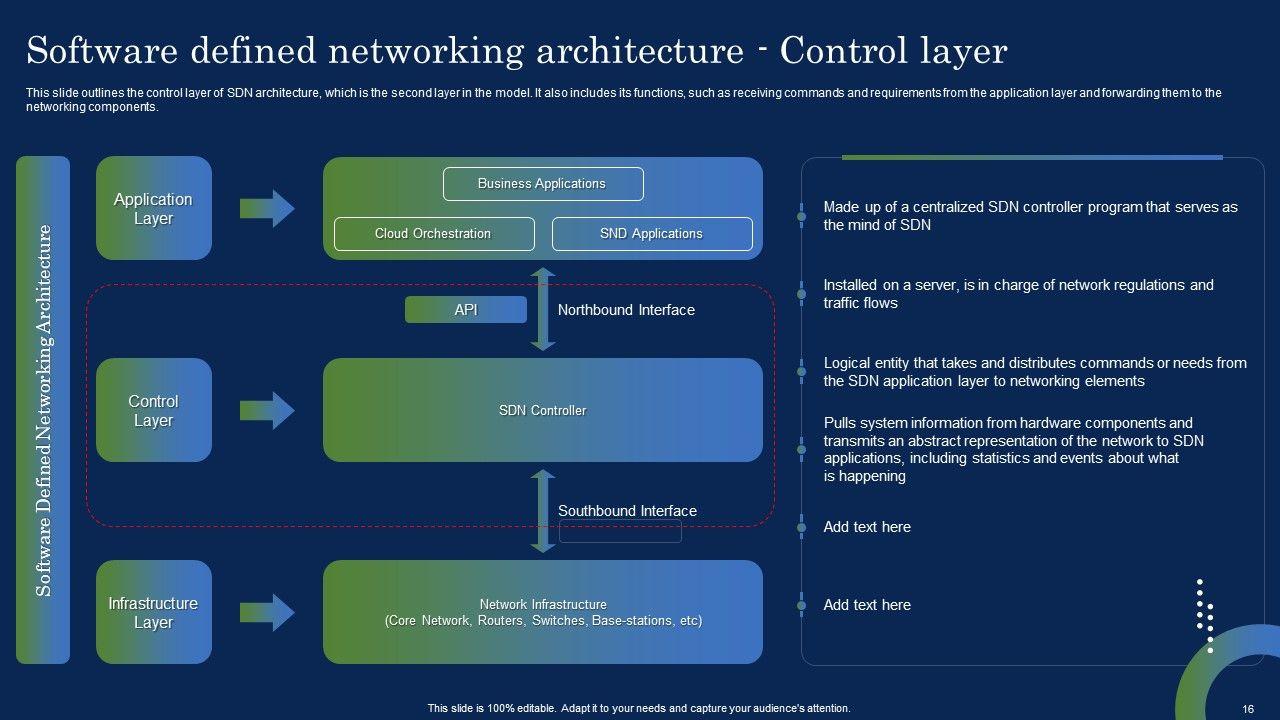 Software defined networking architecture - Control layer

This slide outlines the control layer of SDN architecture, which is the second layer in the model. It also includes its functions, such as receiving commands and requirements from the application layer and forwarding them to the networking components.

Software Defined Networking Architecture

Application Layer

Business Applications

Cloud Orchestration

SND Applications

API

Northbound Interface

Control Layer

SDN Controller

Southbound Interface

Infrastructure Layer

Network Infrastructure
(Core Network, Routers, Switches, Base-stations, etc)

Made up of a centralized SDN controller program that serves as the mind of SDN

Installed on a server, is in charge of network regulations and traffic flows

Logical entity that takes and distributes commands or needs from the SDN application layer to networking elements

Pulls system information from hardware components and transmits an abstract representation of the network to SDN applications, including statistics and events about what is happening

Add text here

Add text here

This slide is 100% editable. Adapt it to your needs and capture your audience's attention.

16